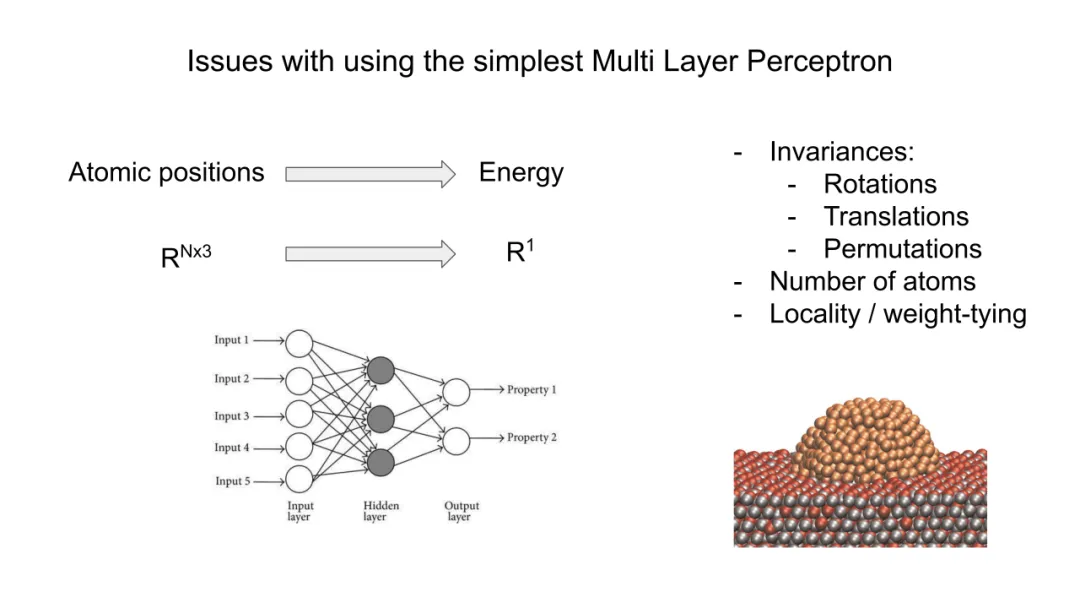 Issues with using the simplest Multi Layer Perceptron

Atomic positions Energy

$R^{Nx3}$ $R^1$

Input 1
Input 2
Input 3
Input 4
Input 5
Property 1
Property 2
Input layer
Hidden layer
Output layer

- Invariances:
  - Rotations
  - Translations
  - Permutations
- Number of atoms
- Locality / weight-tying